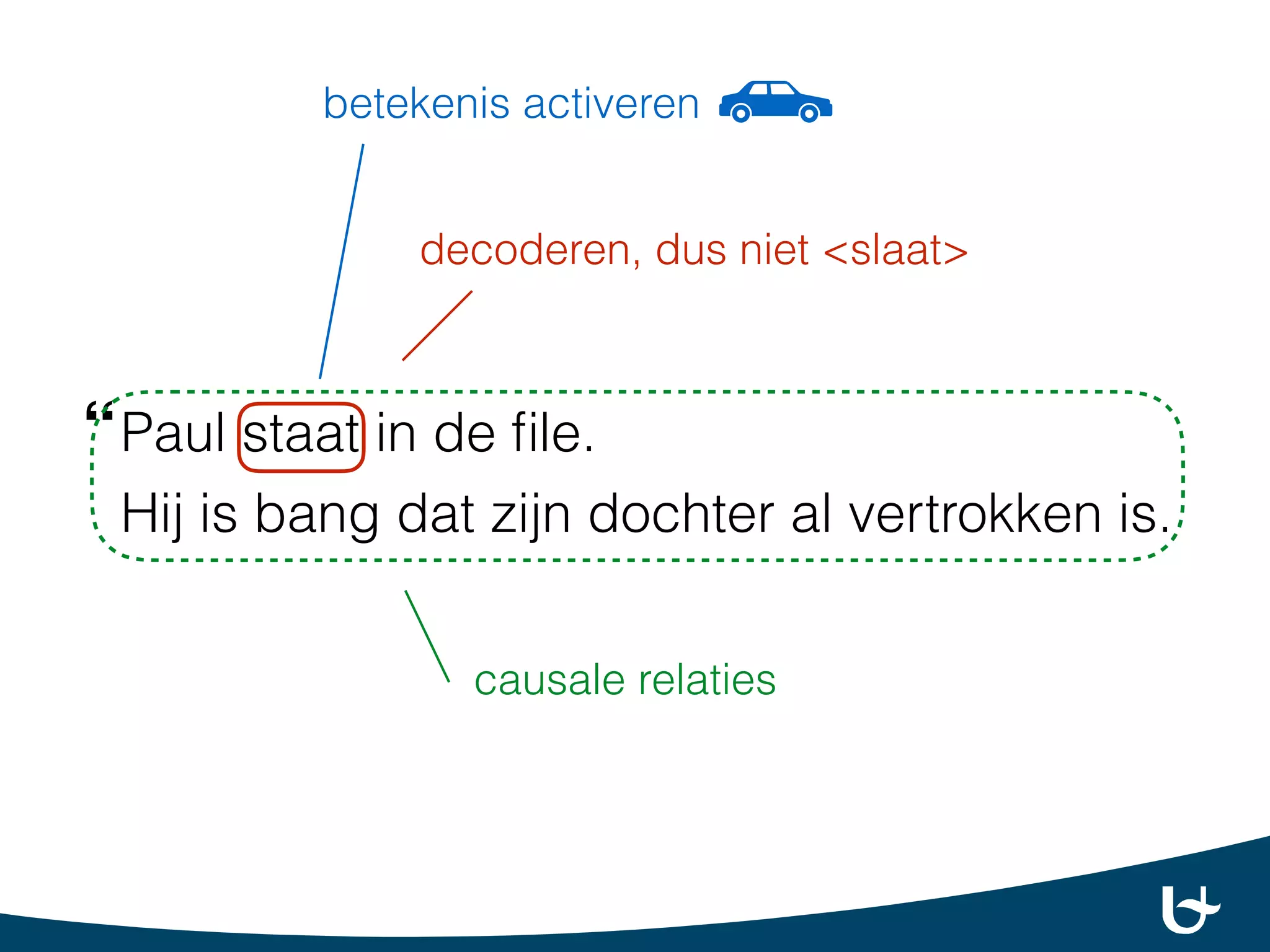 betekenis activeren

decoderen, dus niet <slaat>

“Paul staat in de file.
Hij is bang dat zijn dochter al vertrokken is.

causale relaties